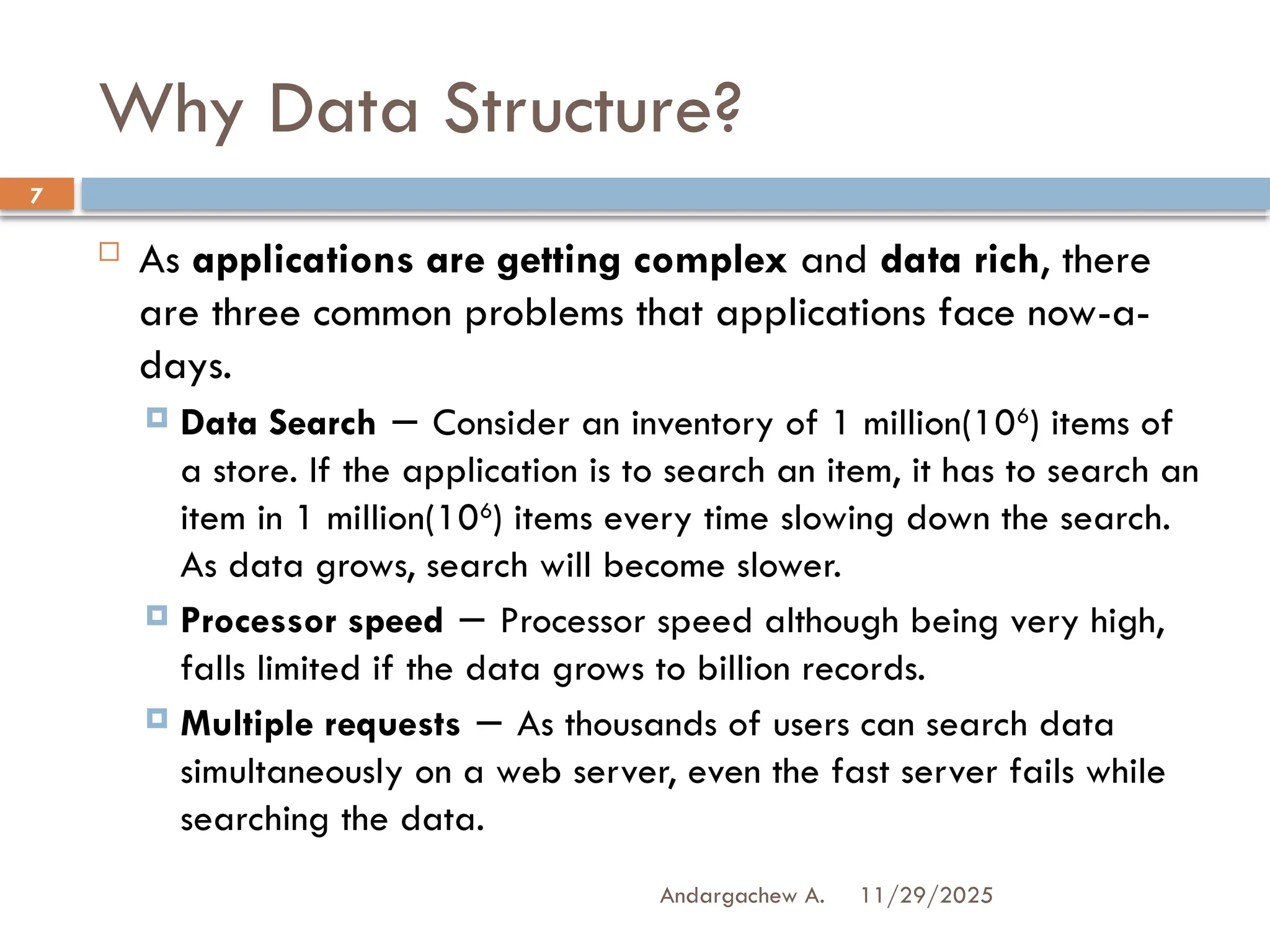 Why Data Structure?

7

As applications are getting complex and data rich, there are three common problems that applications face now-a-days.

Data Search − Consider an inventory of 1 million($10^6$) items of a store. If the application is to search an item, it has to search an item in 1 million($10^6$) items every time slowing down the search. As data grows, search will become slower.

Processor speed − Processor speed although being very high, falls limited if the data grows to billion records.

Multiple requests − As thousands of users can search data simultaneously on a web server, even the fast server fails while searching the data.

Andargachew A. 11/29/2025